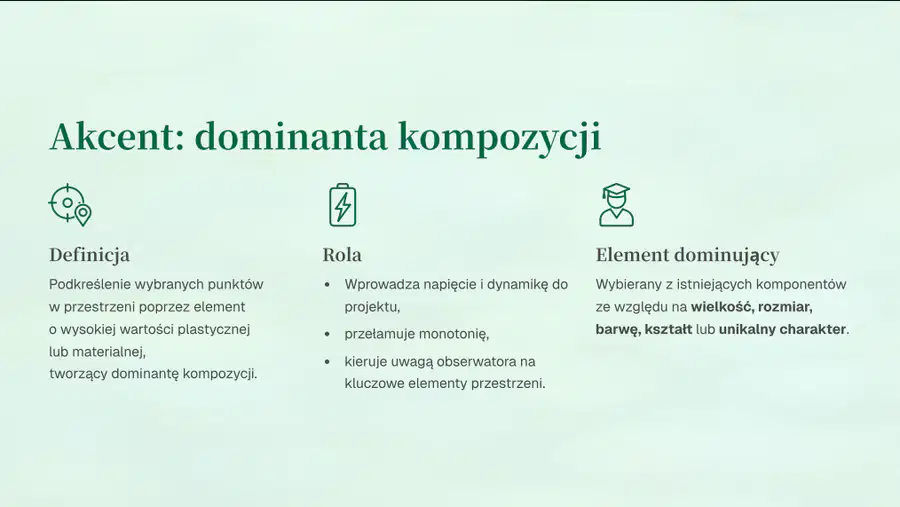 Akcent: dominanta kompozycji

Definicja

Podkreślenie wybranych punktów w przestrzeni poprzez element o wysokiej wartości plastycznej lub materialnej, tworzący dominantę kompozycji.

Rola

• Wprowadza napięcie i dynamikę do projektu,
• przełamuje monotonię,
• kieruje uwagą obserwatora na kluczowe elementy przestrzeni.

Element dominujący

Wybierany z istniejących komponentów ze względu na wielkość, rozmiar, barwę, kształt lub unikalny charakter.